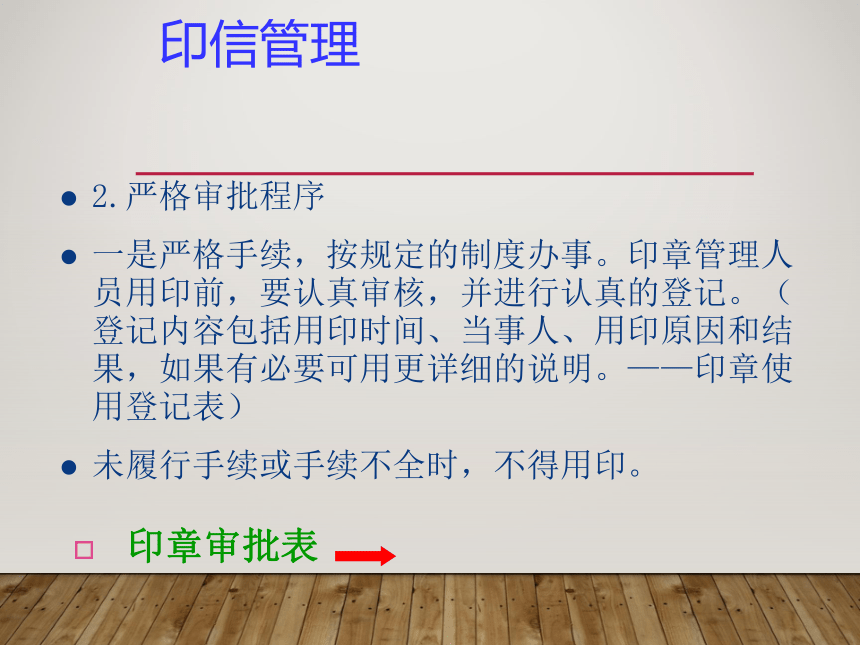 印信管理

- 2.严格审批程序
- 一是严格手续，按规定的制度办事。印章管理人员用印前，要认真审核，并进行认真的登记。（登记内容包括用印时间、当事人、用印原因和结果，如果有必要可用更详细的说明。——印章使用登记表）
- 未履行手续或手续不全时，不得用印。

□ 印章审批表